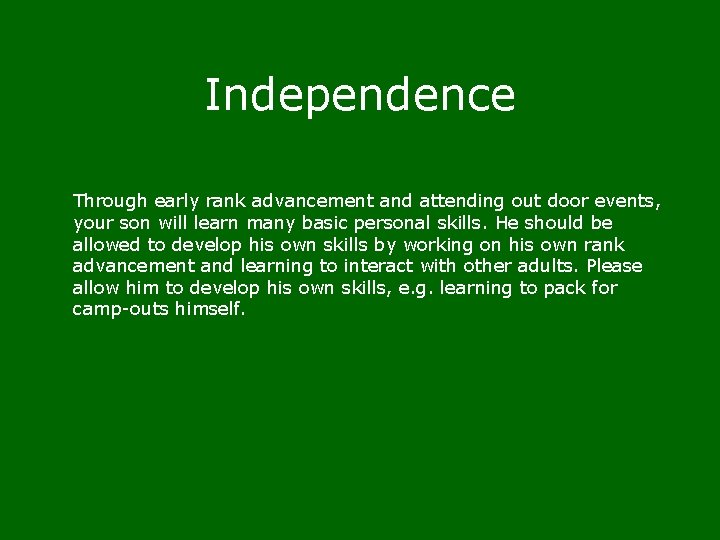 Independence

Through early rank advancement and attending out door events, your son will learn many basic personal skills. He should be allowed to develop his own skills by working on his own rank advancement and learning to interact with other adults. Please allow him to develop his own skills, e.g. learning to pack for camp-outs himself.